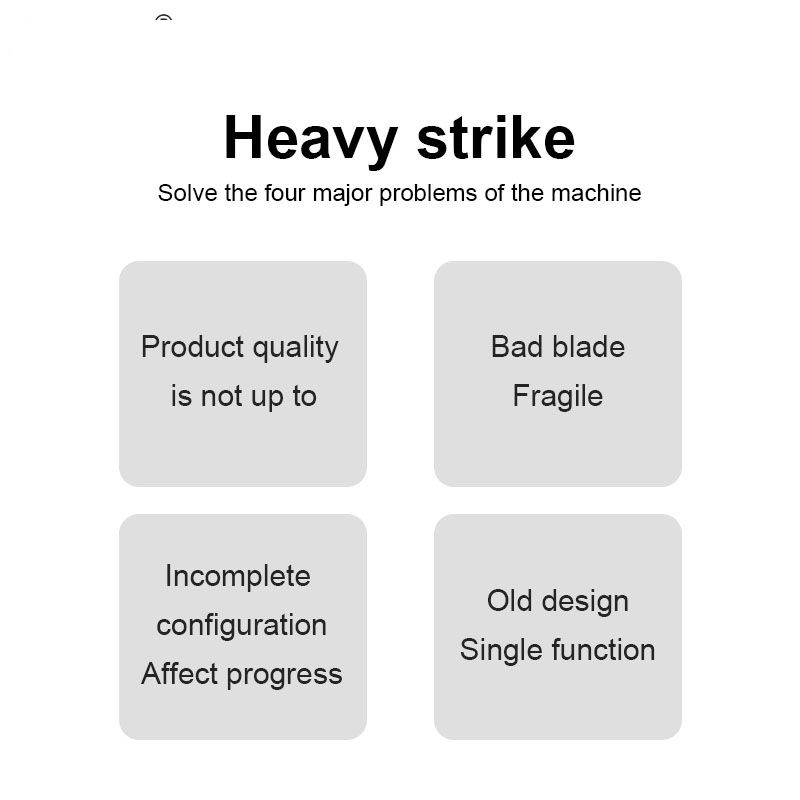 Heavy strike
Solve the four major problems of the machine

Product quality is not up to

Bad blade
Fragile

Incomplete configuration
Affect progress

Old design
Single function